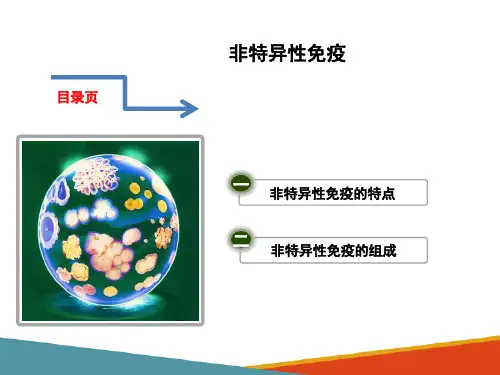 非特异性免疫

目录页

一 非特异性免疫的特点

二 非特异性免疫的组成